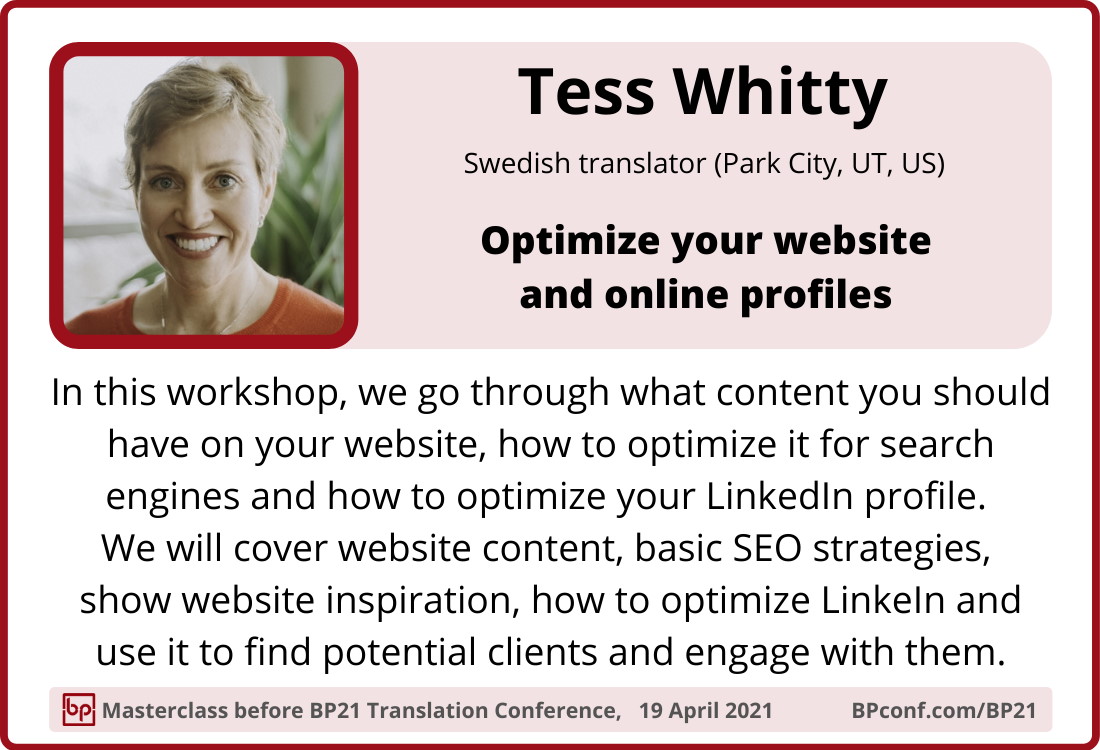 Tess Whitty

Swedish translator (Park City, UT, US)

Optimize your website and online profiles

In this workshop, we go through what content you should have on your website, how to optimize it for search engines and how to optimize your LinkedIn profile. We will cover website content, basic SEO strategies, show website inspiration, how to optimize LinkeIn and use it to find potential clients and engage with them.

bp Masterclass before BP21 Translation Conference, 19 April 2021 BPconf.com/BP21